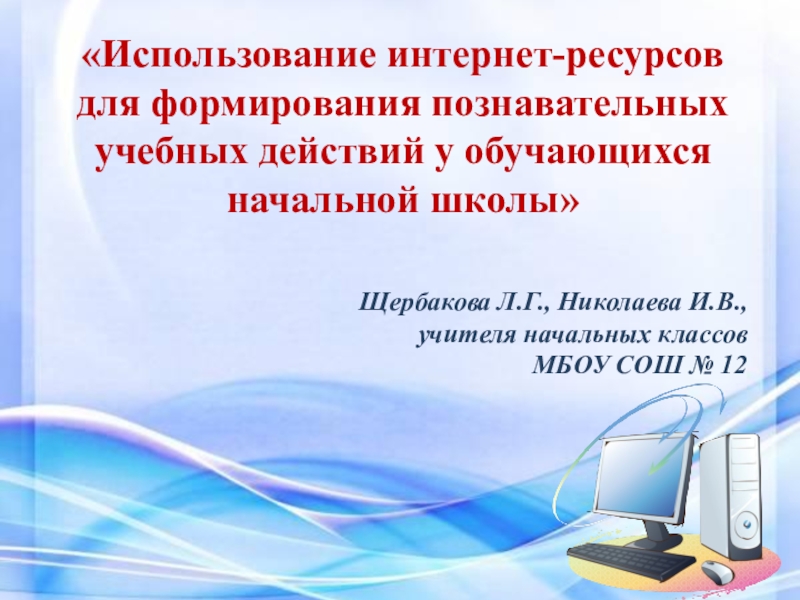 «Использование интернет-ресурсов для формирования познавательных учебных действий у обучающихся начальной школы»

Щербакова Л.Г., Николаева И.В., учителя начальных классов МБОУ СОШ № 12